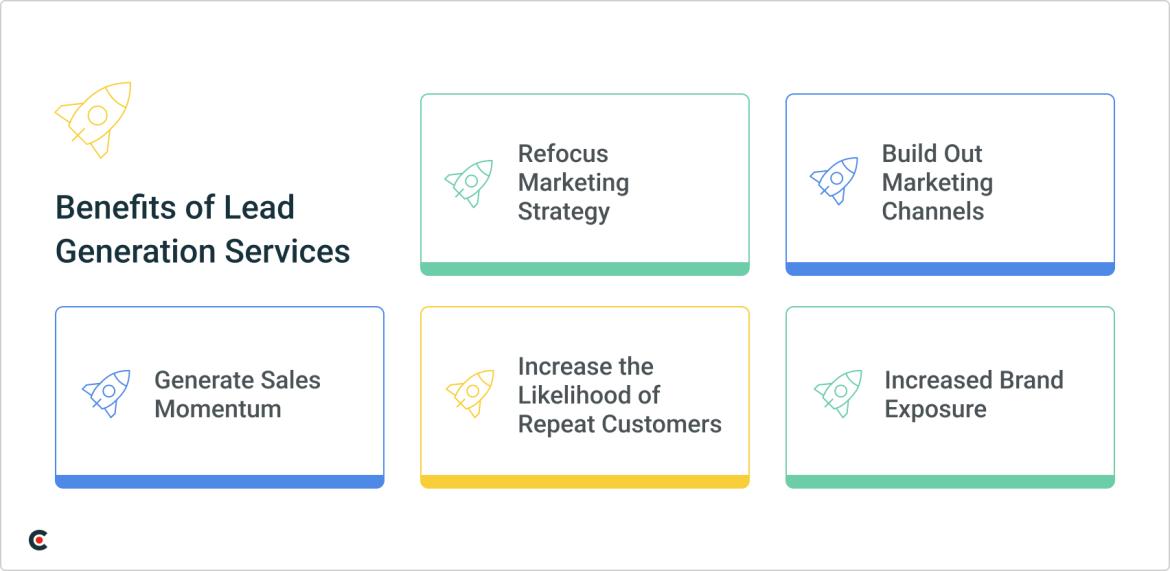 Benefits of Lead Generation Services

Refocus Marketing Strategy

Build Out Marketing Channels

Generate Sales Momentum

Increase the Likelihood of Repeat Customers

Increased Brand Exposure